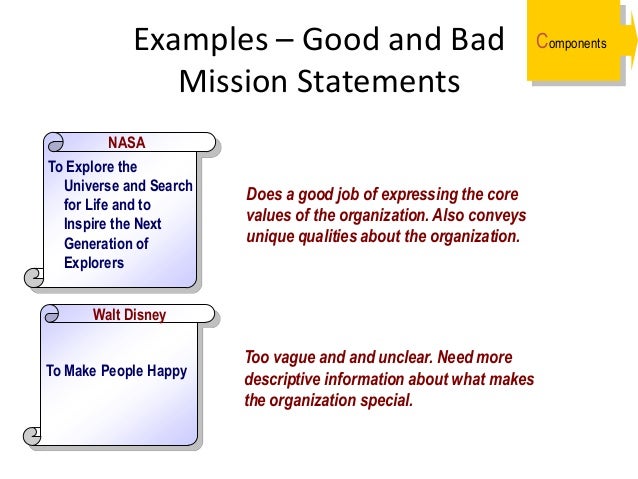 Examples – Good and Bad Mission Statements

Components

NASA

To Explore the Universe and Search for Life and to Inspire the Next Generation of Explorers

Does a good job of expressing the core values of the organization. Also conveys unique qualities about the organization.

Walt Disney

To Make People Happy

Too vague and and unclear. Need more descriptive information about what makes the organization special.